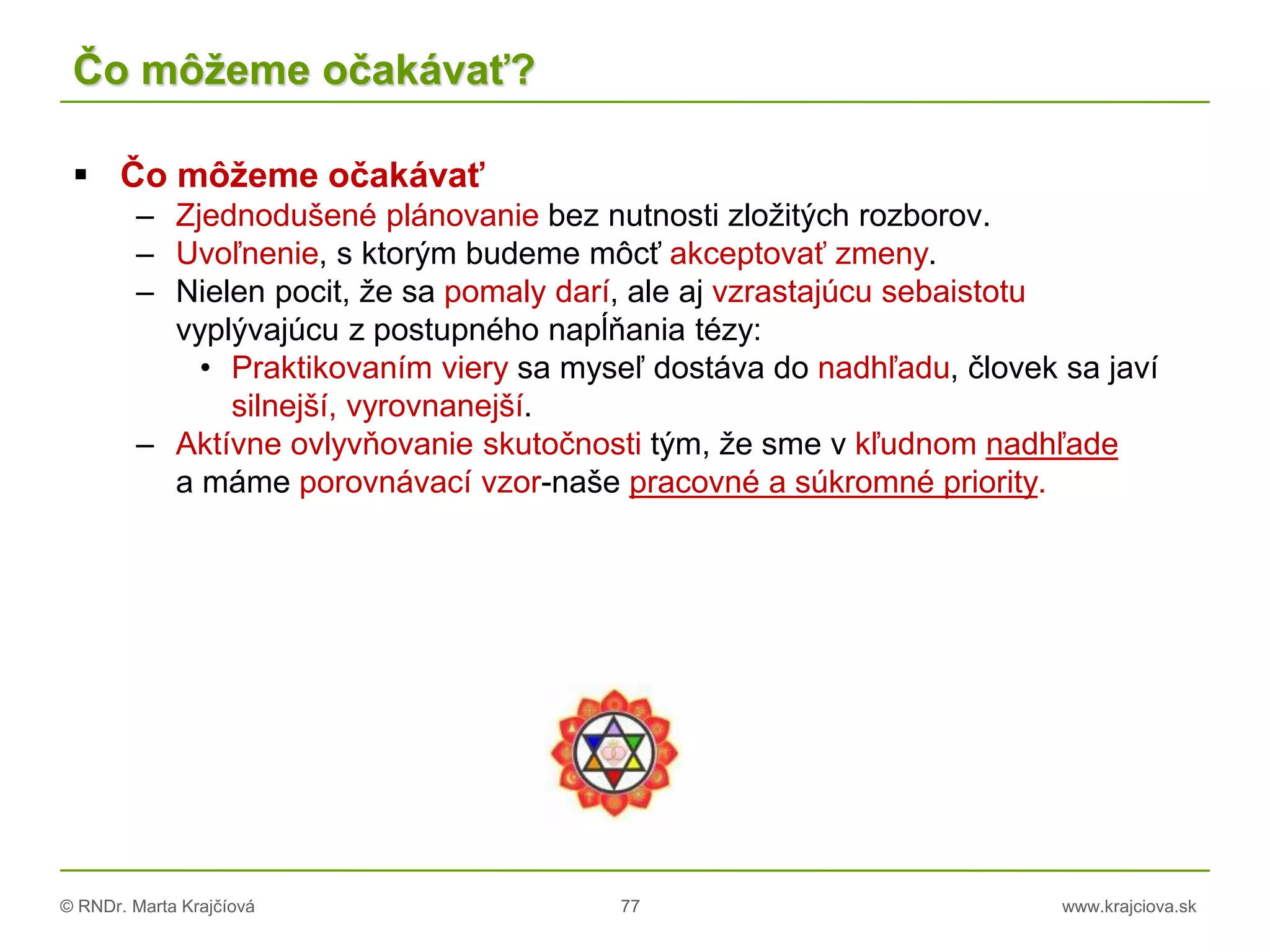 Čo môžeme očakávať?

▪ Čo môžeme očakávať
– Zjednodušené plánovanie bez nutnosti zložitých rozborov.
– Uvoľnenie, s ktorým budeme môcť akceptovať zmeny.
– Nielen pocit, že sa pomaly darí, ale aj vzrastajúcu sebaistotu vyplývajúcu z postupného napĺňania tézy:
• Praktikovaním viery sa myseľ dostáva do nadhľadu, človek sa javí silnejší, vyrovnanejší.
– Aktívne ovlyvňovanie skutočnosti tým, že sme v kľudnom nadhľade a máme porovnávací vzor-naše pracovné a súkromné priority.

© RNDr. Marta Krajčíová
77
www.krajciova.sk